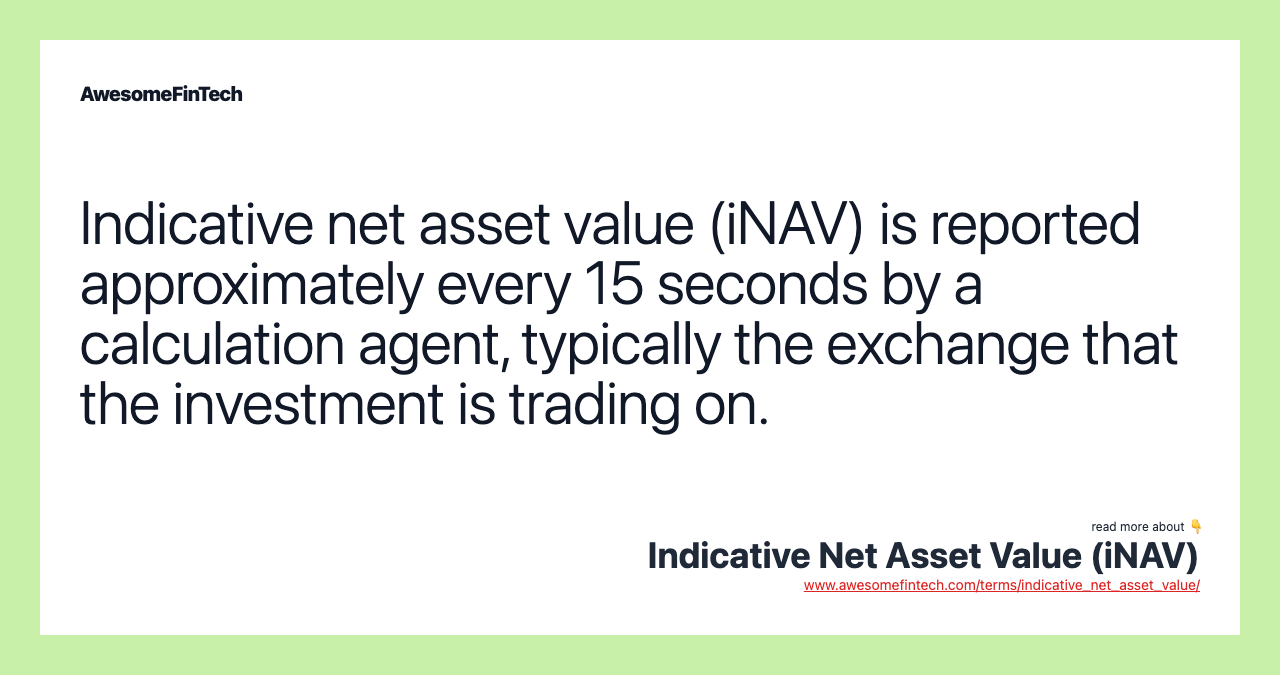 AwesomeFinTech

Indicative net asset value (iNAV) is reported approximately every 15 seconds by a calculation agent, typically the exchange that the investment is trading on.

read more about 👇
Indicative Net Asset Value (iNAV)
www.awesomefintech.com/terms/indicative_net_asset_value/